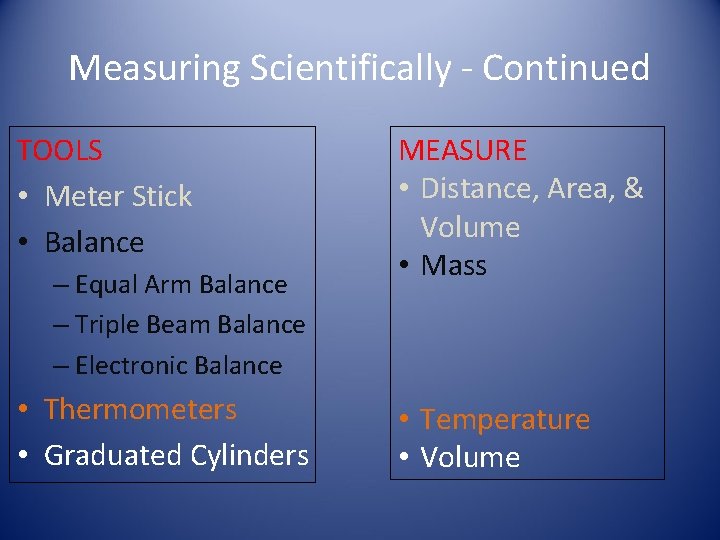 Measuring Scientifically - Continued

TOOLS
• Meter Stick
• Balance
– Equal Arm Balance
– Triple Beam Balance
– Electronic Balance
• Thermometers
• Graduated Cylinders

MEASURE
• Distance, Area, & Volume
• Mass
• Temperature
• Volume